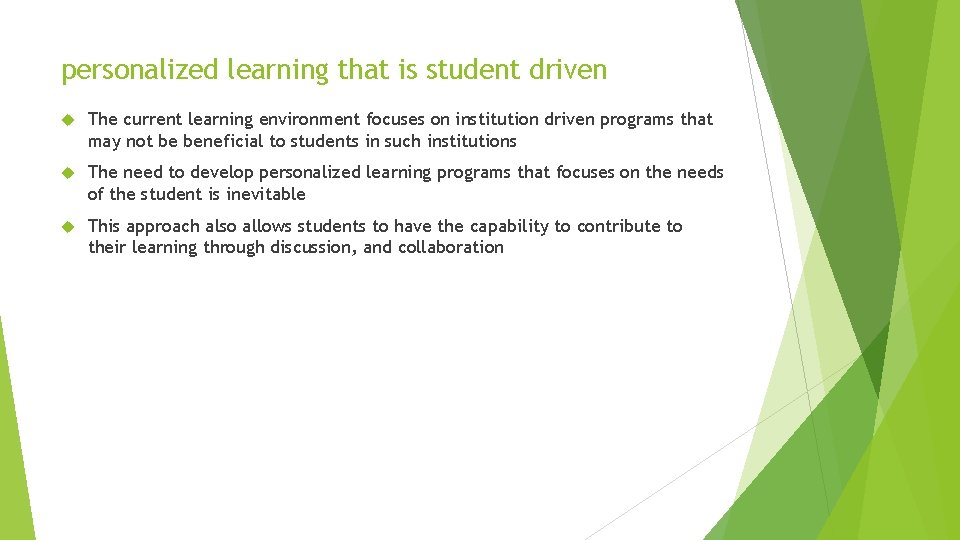 personalized learning that is student driven

The current learning environment focuses on institution driven programs that may not be beneficial to students in such institutions

The need to develop personalized learning programs that focuses on the needs of the student is inevitable

This approach also allows students to have the capability to contribute to their learning through discussion, and collaboration